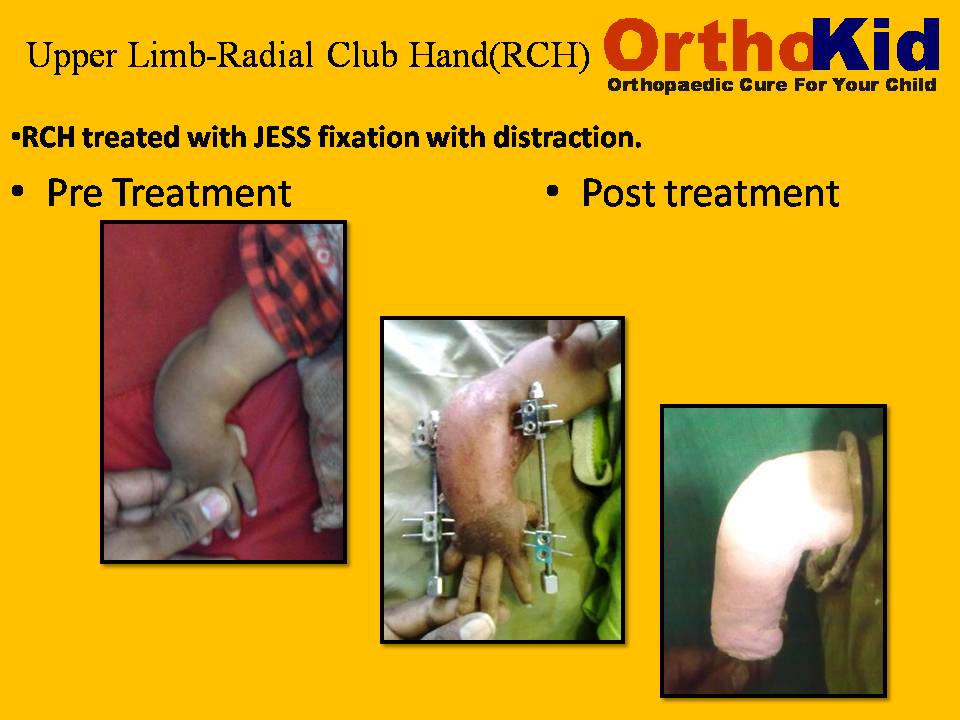 Upper Limb-Radial Club Hand(RCH)

OrthoKid
Orthopaedic Cure For Your Child

•RCH treated with JESS fixation with distraction.

• Pre Treatment

• Post treatment